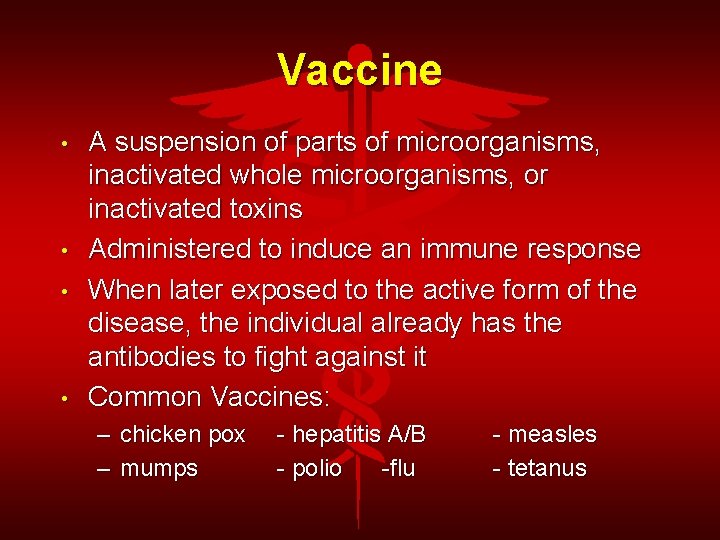 Vaccine

• A suspension of parts of microorganisms, inactivated whole microorganisms, or inactivated toxins
• Administered to induce an immune response
• When later exposed to the active form of the disease, the individual already has the antibodies to fight against it
• Common Vaccines:
– chicken pox - hepatitis A/B - measles
– mumps - polio -flu - tetanus